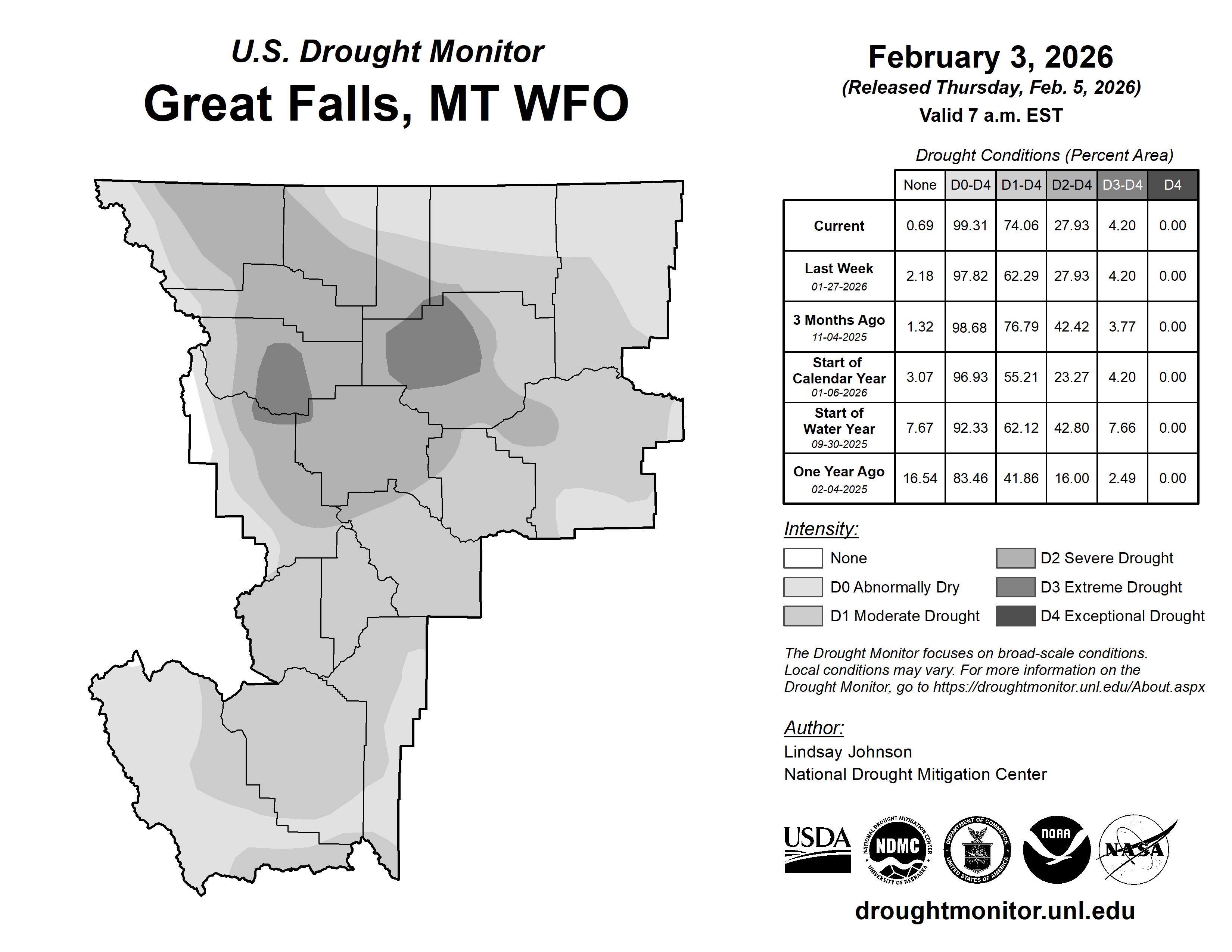 U.S. Drought Monitor
Great Falls, MT WFO

February 3, 2026
(Released Thursday, Feb. 5, 2026)
Valid 7 a.m. EST

Drought Conditions (Percent Area)

| | None | D0-D4 | D1-D4 | D2-D4 | D3-D4 | D4 |
|---|---|---|---|---|---|---|
| Current | 0.69 | 99.31 | 74.06 | 27.93 | 4.20 | 0.00 |
| Last Week 01-27-2026 | 2.18 | 97.82 | 62.29 | 27.93 | 4.20 | 0.00 |
| 3 Months Ago 11-04-2025 | 1.32 | 98.68 | 76.79 | 42.42 | 3.77 | 0.00 |
| Start of Calendar Year 01-06-2026 | 3.07 | 96.93 | 55.21 | 23.27 | 4.20 | 0.00 |
| Start of Water Year 09-30-2025 | 7.67 | 92.33 | 62.12 | 42.80 | 7.66 | 0.00 |
| One Year Ago 02-04-2025 | 16.54 | 83.46 | 41.86 | 16.00 | 2.49 | 0.00 |

Intensity:
None
D0 Abnormally Dry
D1 Moderate Drought
D2 Severe Drought
D3 Extreme Drought
D4 Exceptional Drought

The Drought Monitor focuses on broad-scale conditions. Local conditions may vary. For more information on the Drought Monitor, go to https://droughtmonitor.unl.edu/About.aspx

Author:
Lindsay Johnson
National Drought Mitigation Center

USDA
NATIONAL DROUGHT MITIGATION CENTER NDMC UNIVERSITY OF NEBRASKA
DEPARTMENT OF COMMERCE UNITED STATES OF AMERICA
NOAA
NASA

droughtmonitor.unl.edu